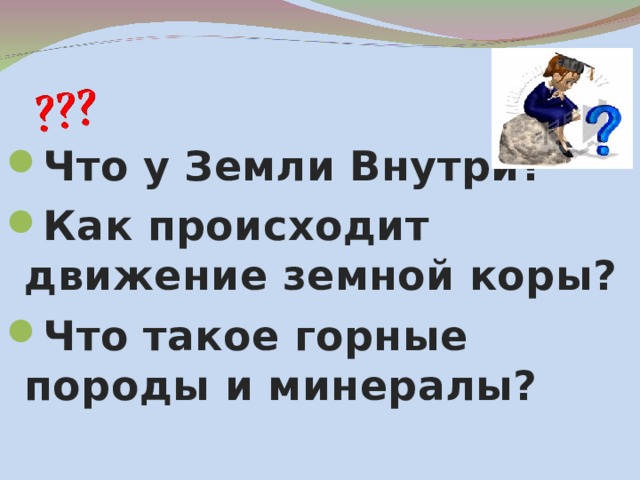 ???

Что у Земли Внутри?

Как происходит движение земной коры?

Что такое горные породы и минералы?